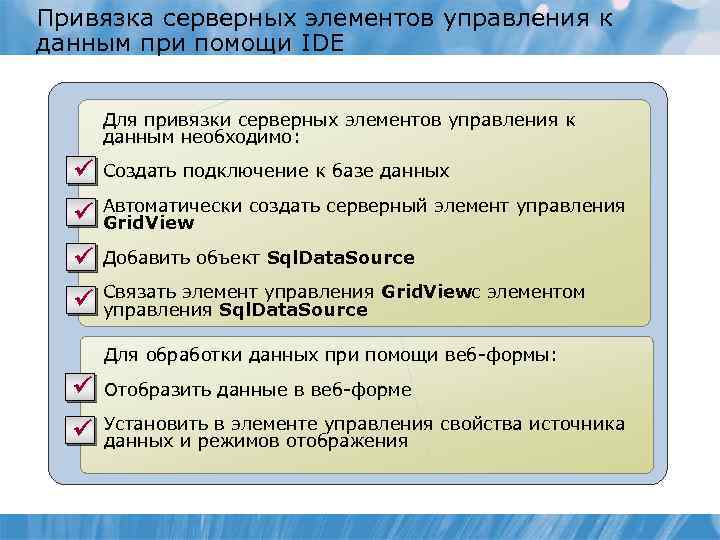 Привязка серверных элементов управления к данным при помощи IDE

Для привязки серверных элементов управления к данным необходимо:

Создать подключение к базе данных

Автоматически создать серверный элемент управления GridView

Добавить объект SqlDataSource

Связать элемент управления GridViewс элементом управления SqlDataSource

Для обработки данных при помощи веб-формы:

Отобразить данные в веб-форме

Установить в элементе управления свойства источника данных и режимов отображения